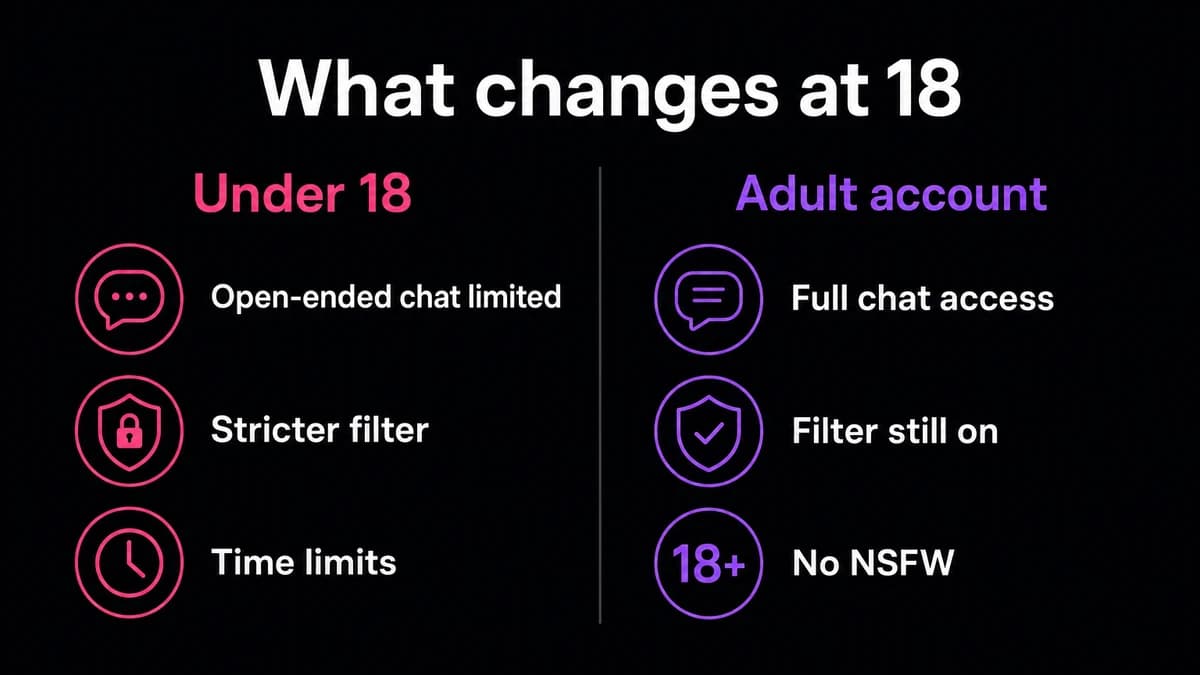 What changes at 18

Under 18

Open-ended chat limited

Stricter filter

Time limits

Adult account

Full chat access

Filter still on

18+

No NSFW